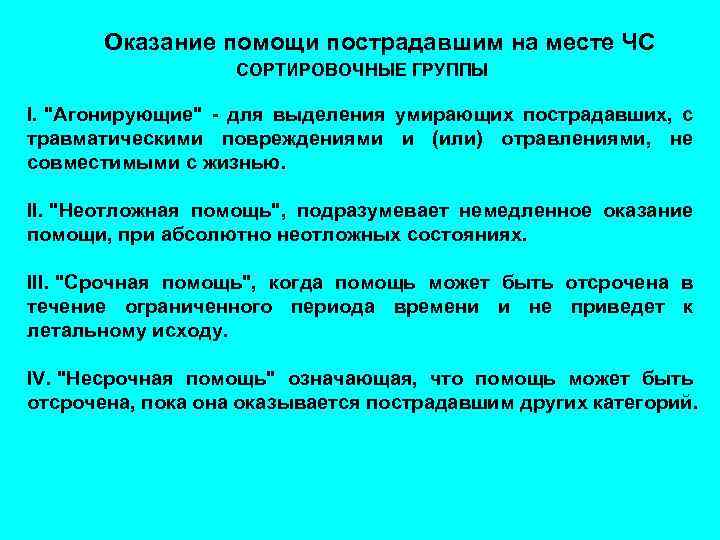 Оказание помощи пострадавшим на месте ЧС
СОРТИРОВОЧНЫЕ ГРУППЫ

I. "Агонирующие" - для выделения умирающих пострадавших, с травматическими повреждениями и (или) отравлениями, не совместимыми с жизнью.

II. "Неотложная помощь", подразумевает немедленное оказание помощи, при абсолютно неотложных состояниях.

III. "Срочная помощь", когда помощь может быть отсрочена в течение ограниченного периода времени и не приведет к летальному исходу.

IV. "Несрочная помощь" означающая, что помощь может быть отсрочена, пока она оказывается пострадавшим других категорий.